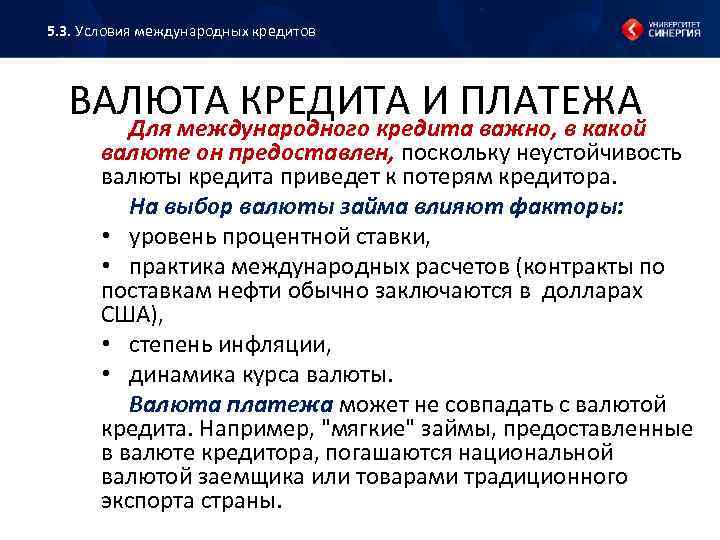 5.3. Условия международных кредитов

УНИВЕРСИТЕТ СИНЕРГИЯ

ВАЛЮТА КРЕДИТА И ПЛАТЕЖА

Для международного кредита важно, в какой валюте он предоставлен, поскольку неустойчивость валюты кредита приведет к потерям кредитора.

На выбор валюты займа влияют факторы:

• уровень процентной ставки,

• практика международных расчетов (контракты по поставкам нефти обычно заключаются в долларах США),

• степень инфляции,

• динамика курса валюты.

Валюта платежа может не совпадать с валютой кредита. Например, "мягкие" займы, предоставленные в валюте кредитора, погашаются национальной валютой заемщика или товарами традиционного экспорта страны.